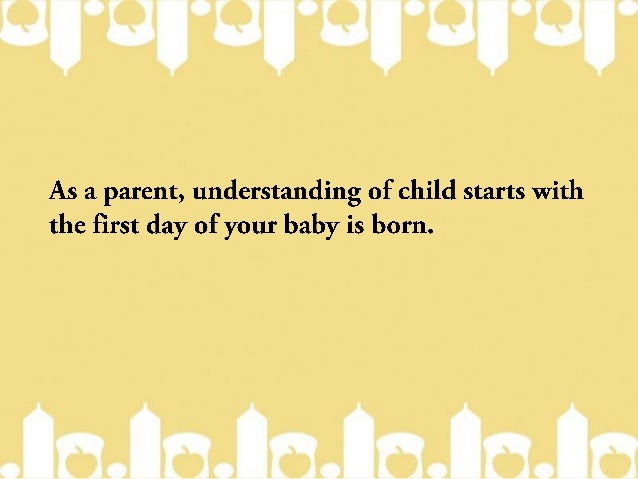 As a parent, understanding of child starts with the first day of your baby is born.